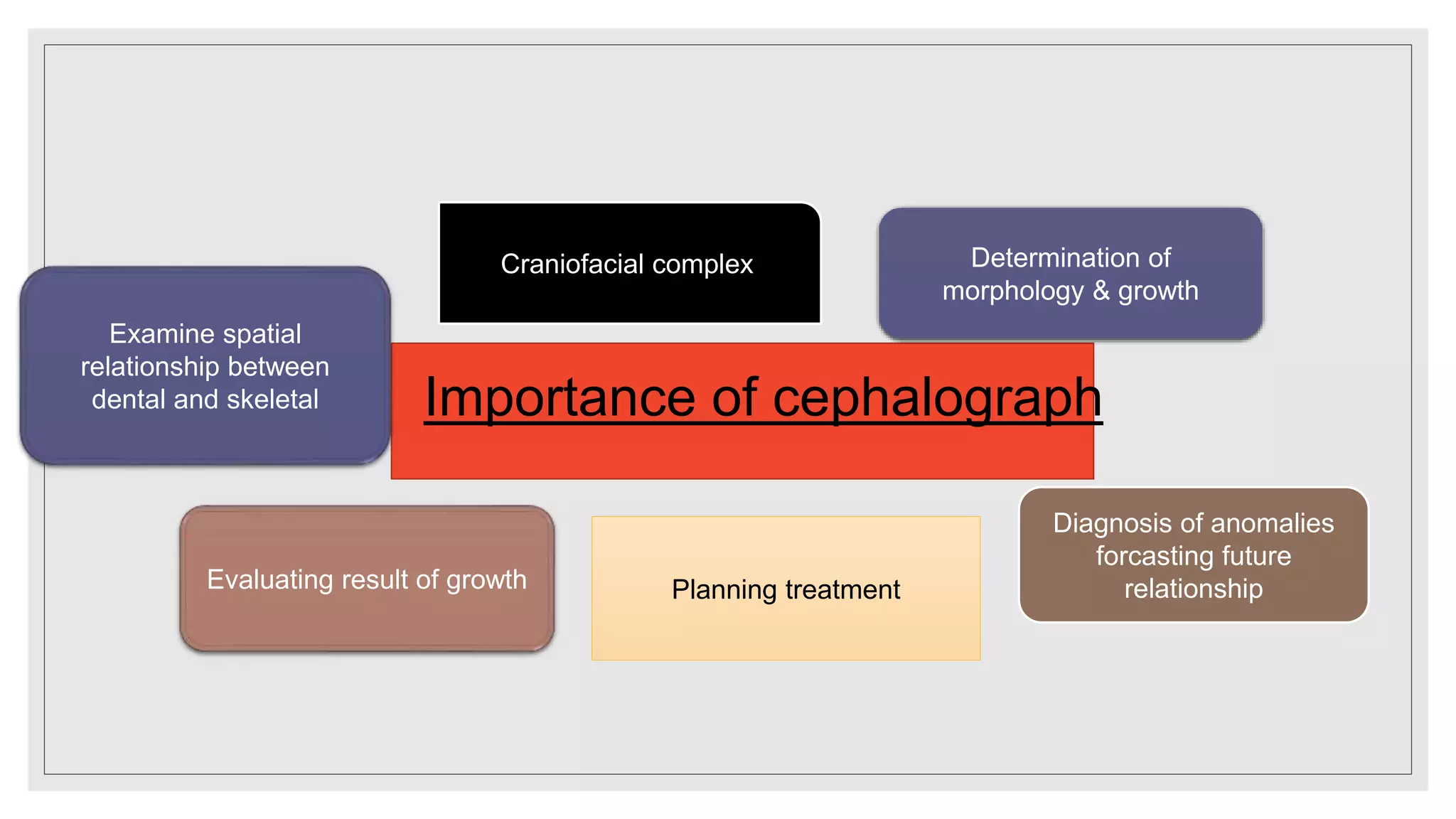 Craniofacial complex

Determination of morphology & growth

Examine spatial relationship between dental and skeletal

Importance of cephalograph

Evaluating result of growth

Planning treatment

Diagnosis of anomalies forcasting future relationship